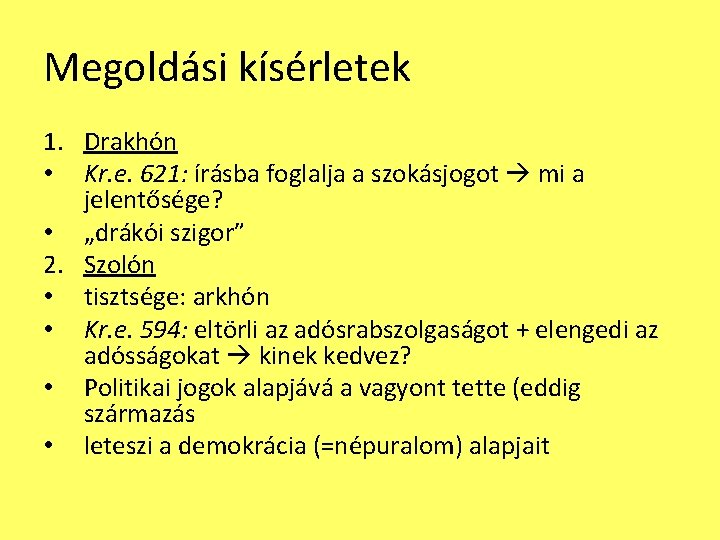 Megoldási kísérletek

1. Drakhón
• Kr.e. 621: írásba foglalja a szokásjogot → mi a jelentősége?
• „drákói szigor”
2. Szolón
• tisztsége: arkhón
• Kr.e. 594: eltörli az adósrabszolgaságot + elengedi az adósságokat → kinek kedvez?
• Politikai jogok alapjává a vagyont tette (eddig származás
• leteszi a demokrácia (=népuralom) alapjait